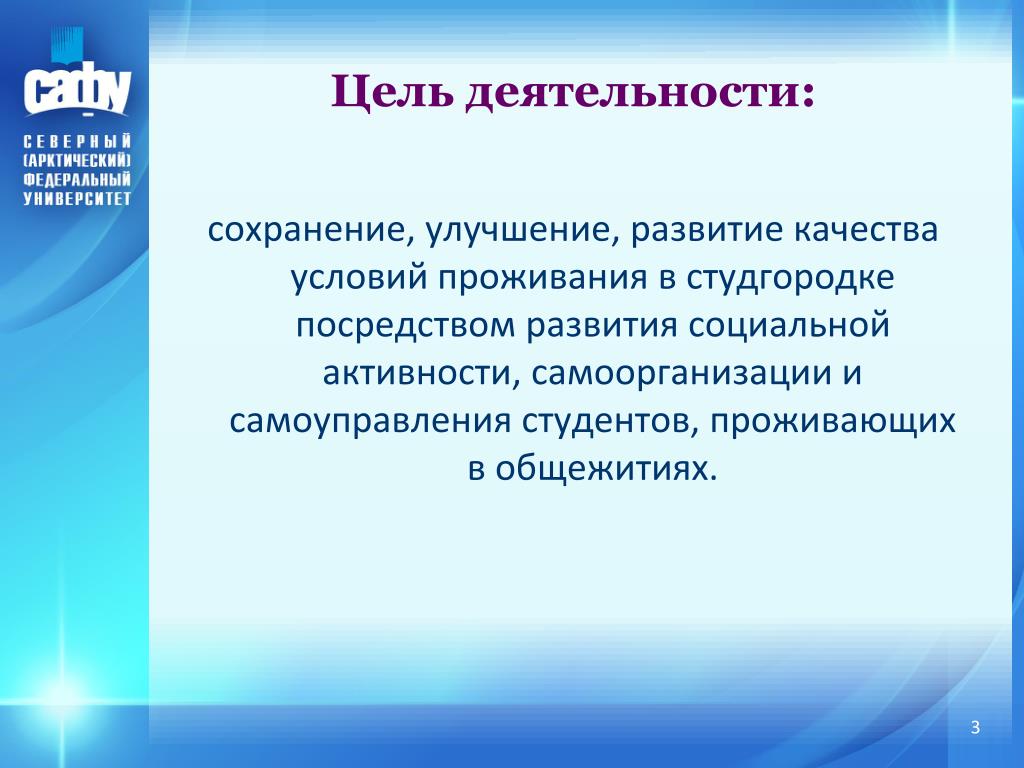 САФУ
СЕВЕРНЫЙ
(АРКТИЧЕСКИЙ)
ФЕДЕРАЛЬНЫЙ
УНИВЕРСИТЕТ

Цель деятельности:

сохранение, улучшение, развитие качества условий проживания в студгородке посредством развития социальной активности, самоорганизации и самоуправления студентов, проживающих в общежитиях.

3